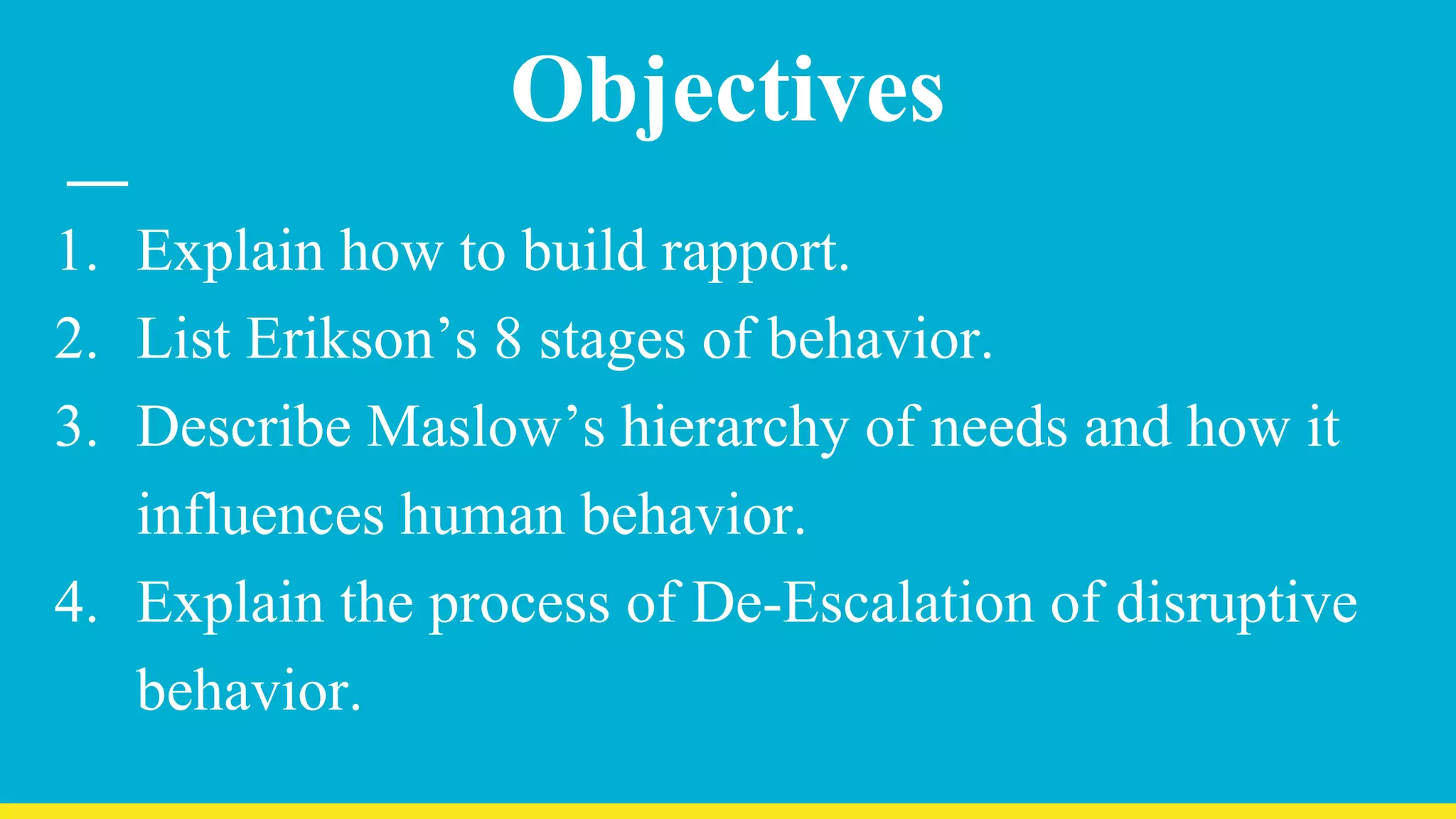 Objectives

1. Explain how to build rapport.
2. List Erikson’s 8 stages of behavior.
3. Describe Maslow’s hierarchy of needs and how it influences human behavior.
4. Explain the process of De-Escalation of disruptive behavior.